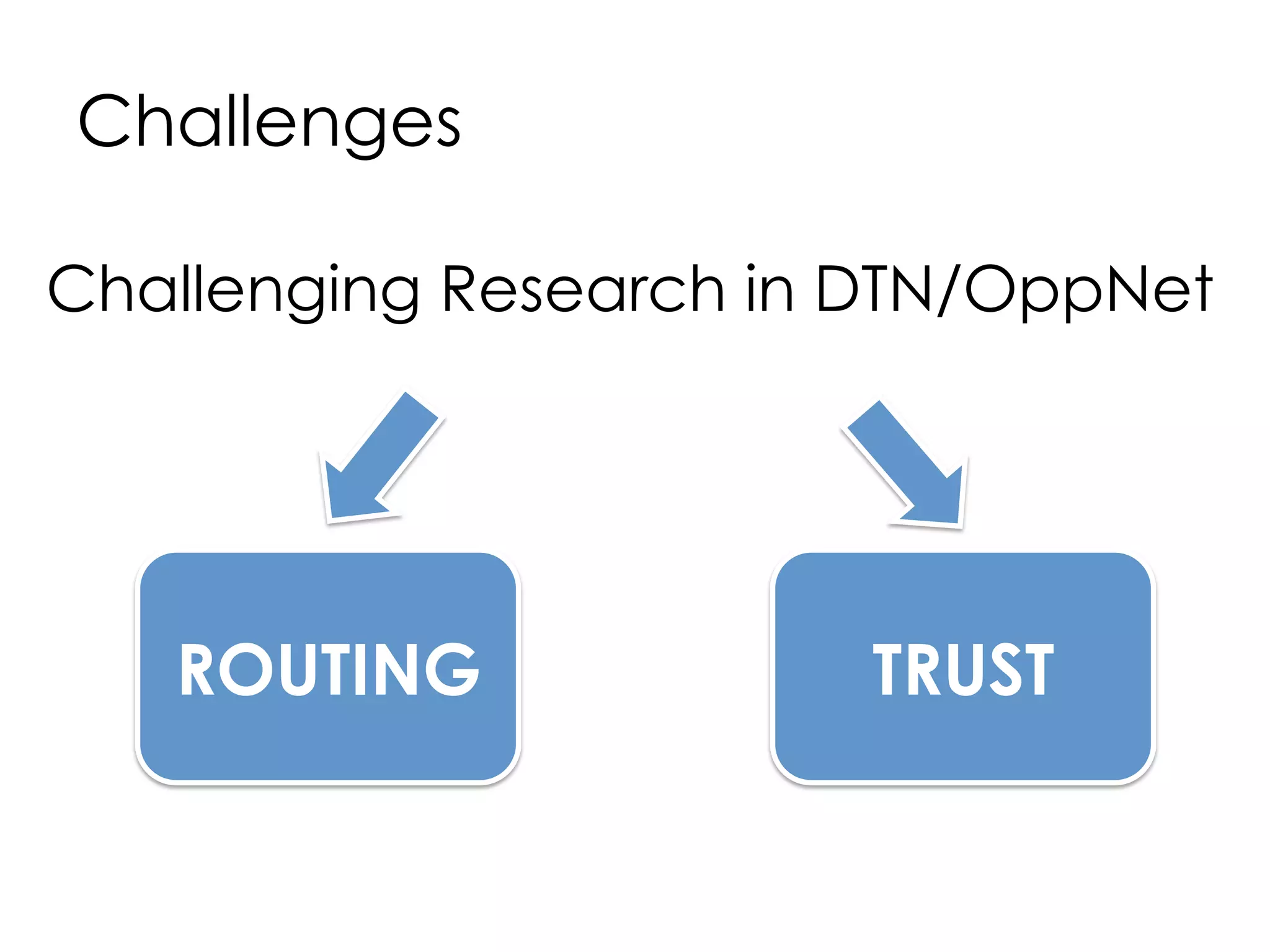 Challenges

Challenging Research in DTN/OppNet

ROUTING

TRUST